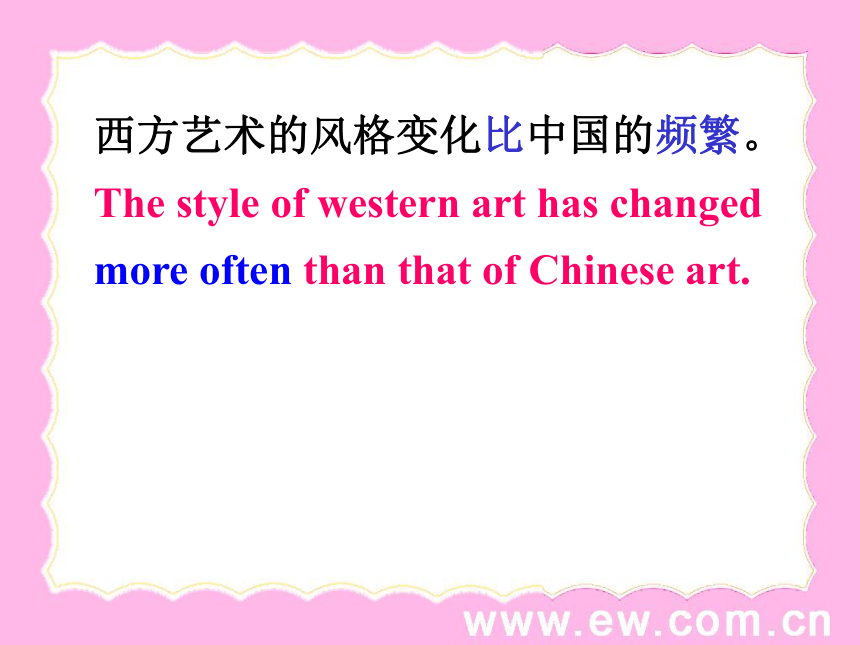 西方艺术的风格变化比中国的频繁。

The style of western art has changed more often than that of Chinese art.

www.ew.com.cn